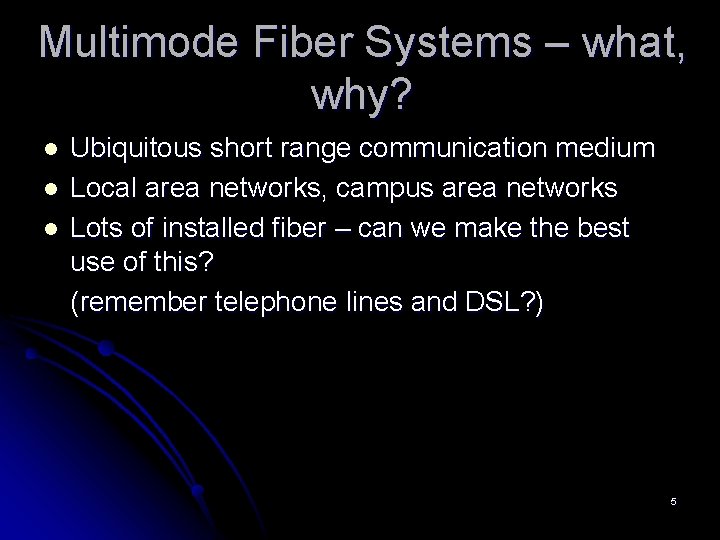 Multimode Fiber Systems – what, why?

- Ubiquitous short range communication medium
- Local area networks, campus area networks
- Lots of installed fiber – can we make the best use of this?

(remember telephone lines and DSL?)

5